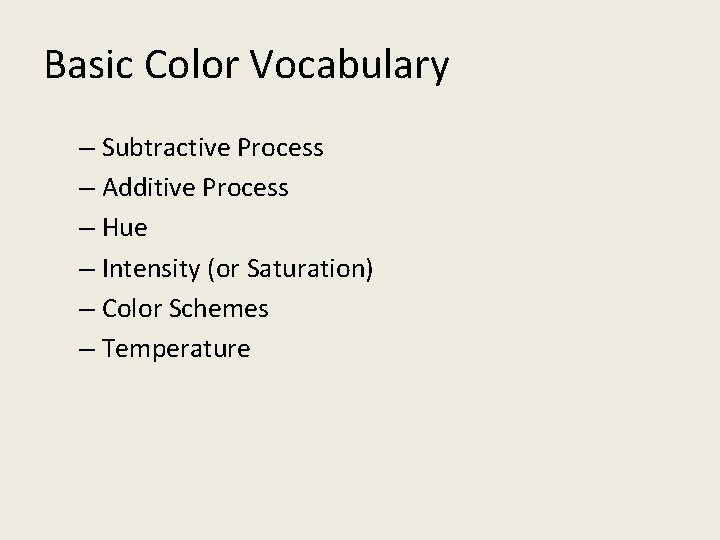 Basic Color Vocabulary

– Subtractive Process
– Additive Process
– Hue
– Intensity (or Saturation)
– Color Schemes
– Temperature